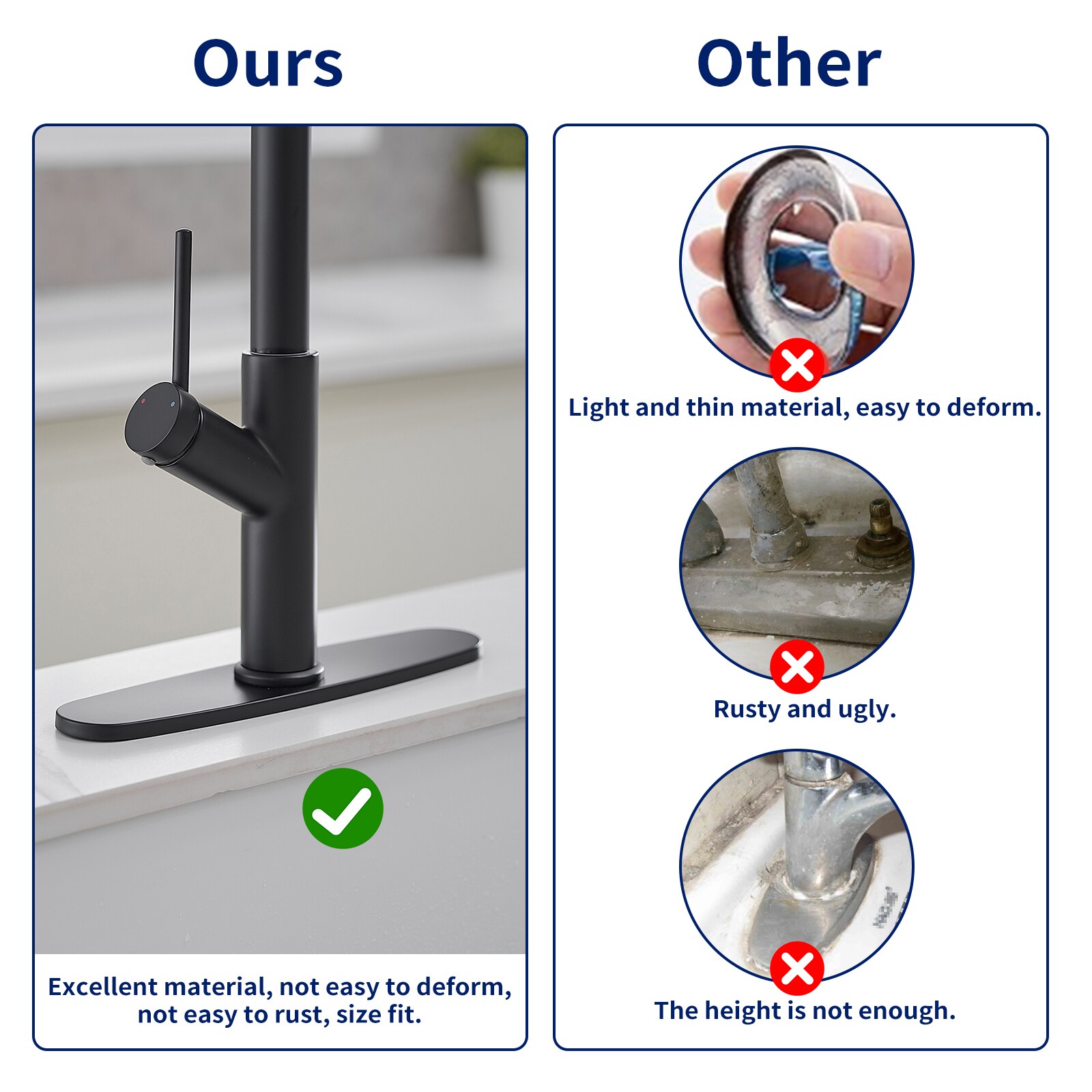 Ours

Excellent material, not easy to deform, not easy to rust, size fit.

Other

Light and thin material, easy to deform.

Rusty and ugly.

The height is not enough.